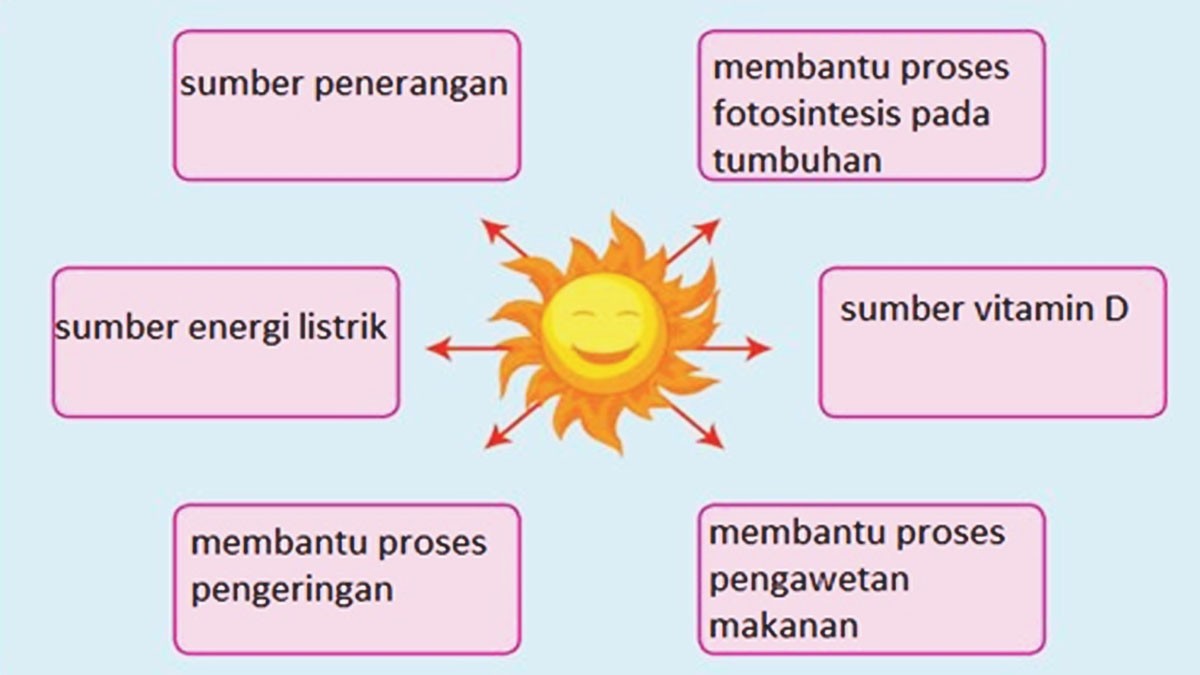 sumber penerangan

membantu proses fotosintesis pada tumbuhan

sumber energi listrik

sumber vitamin D

membantu proses pengeringan

membantu proses pengawetan makanan